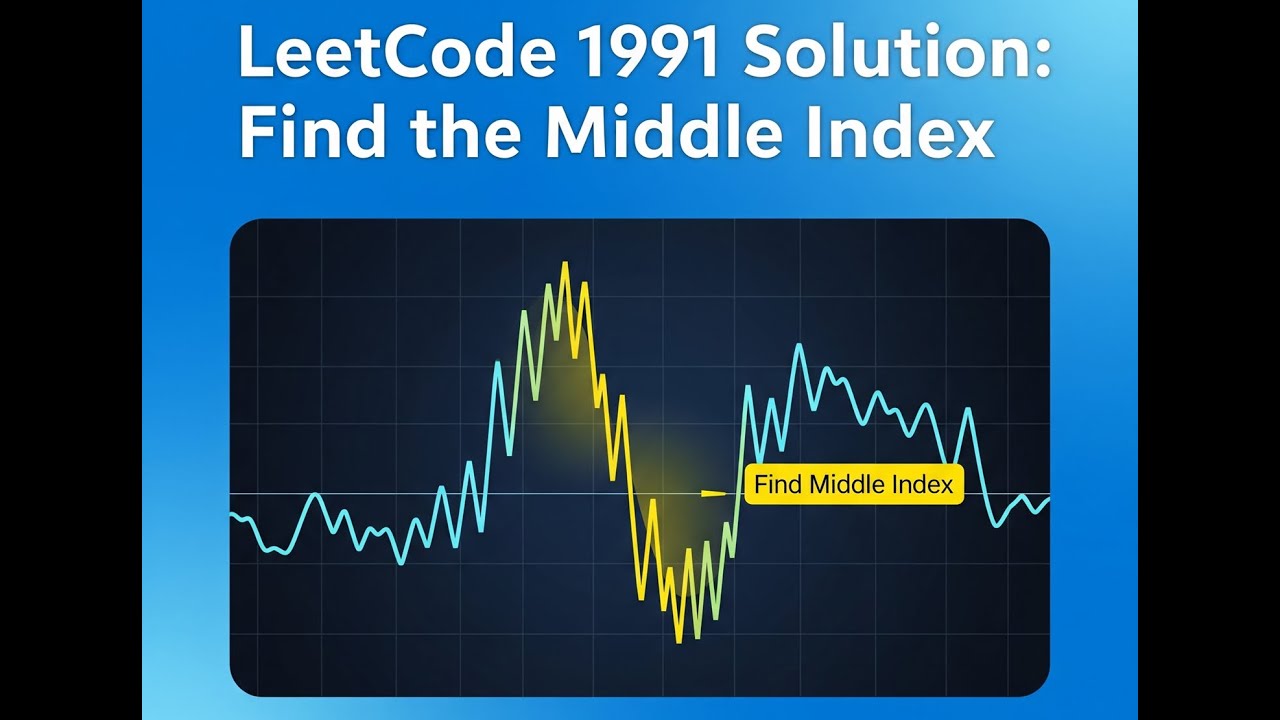 LeetCode 1991 Solution: Find the Middle Index

Find Middle Index